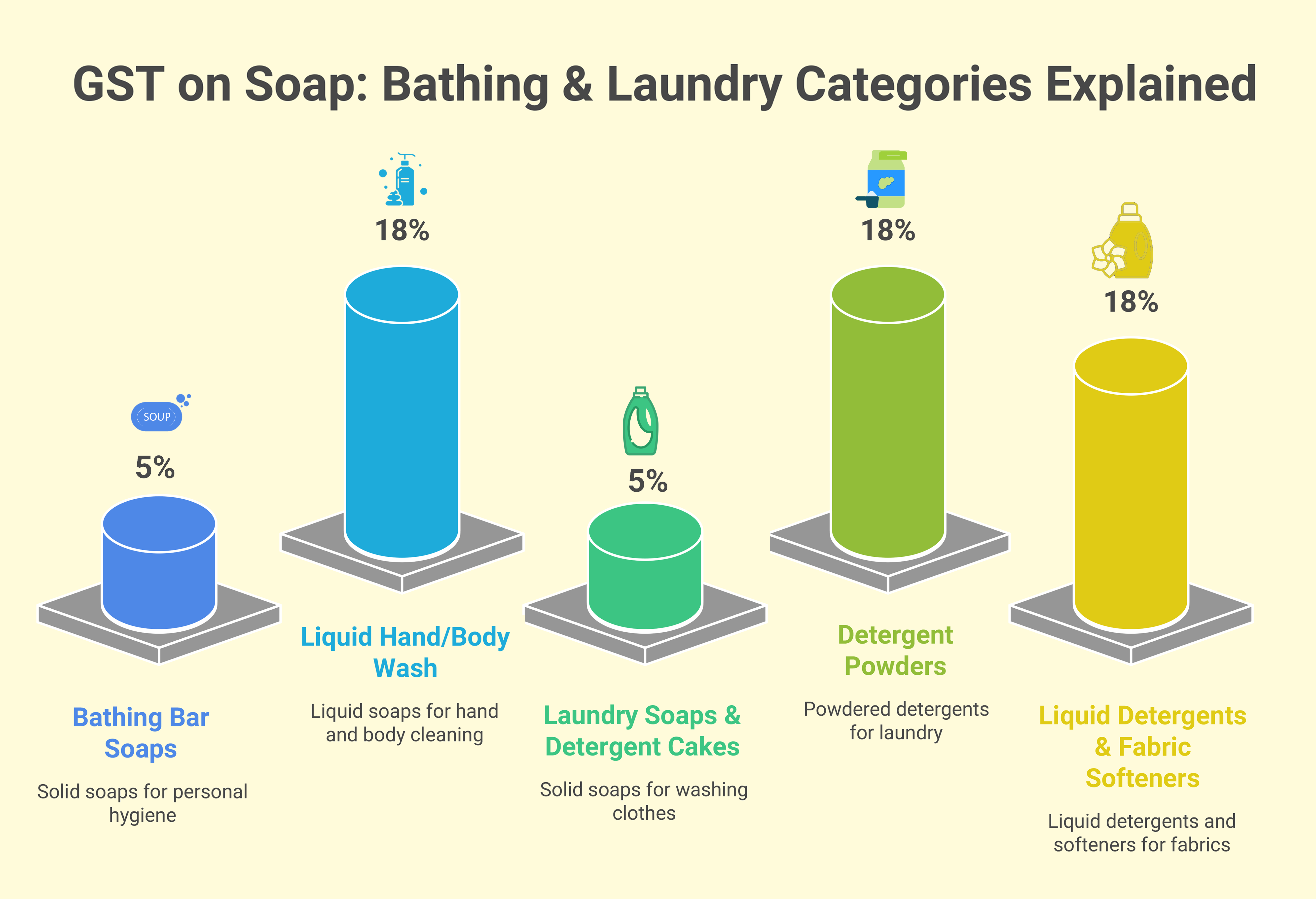 GST on Soap: Bathing & Laundry Categories Explained

SOUP

5%

Bathing Bar Soaps

Solid soaps for personal hygiene

18%

Liquid Hand/Body Wash

Liquid soaps for hand and body cleaning

5%

Laundry Soaps & Detergent Cakes

Solid soaps for washing clothes

18%

Detergent Powders

Powdered detergents for laundry

18%

Liquid Detergents & Fabric Softeners

Liquid detergents and softeners for fabrics